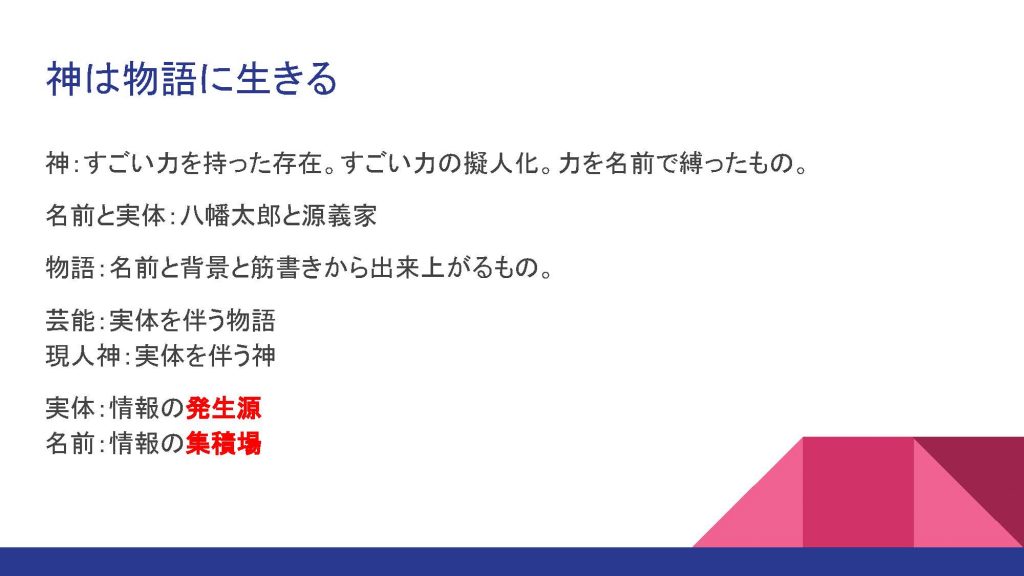 神は物語に生きる

神：すごい力を持った存在。すごい力の擬人化。力を名前で縛ったもの。

名前と実体：八幡太郎と源義家

物語：名前と背景と筋書きから出来上がるもの。

芸能：実体を伴う物語
現人神：実体を伴う神

実体：情報の発生源
名前：情報の集積場